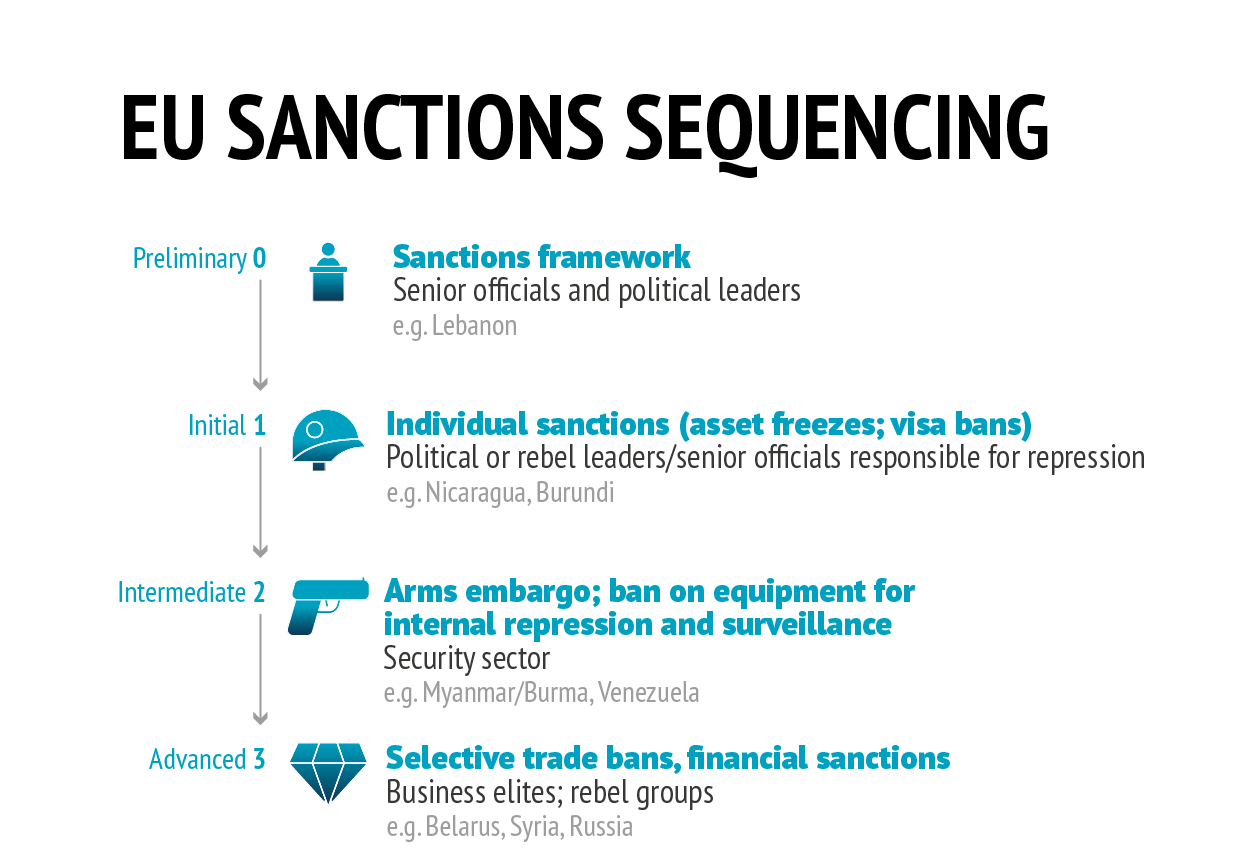 EU SANCTIONS SEQUENCING

Preliminary 0

Sanctions framework
Senior officials and political leaders
e.g. Lebanon

Initial 1

Individual sanctions (asset freezes; visa bans)
Political or rebel leaders/senior officials responsible for repression
e.g. Nicaragua, Burundi

Intermediate 2

Arms embargo; ban on equipment for internal repression and surveillance
Security sector
e.g. Myanmar/Burma, Venezuela

Advanced 3

Selective trade bans, financial sanctions
Business elites; rebel groups
e.g. Belarus, Syria, Russia